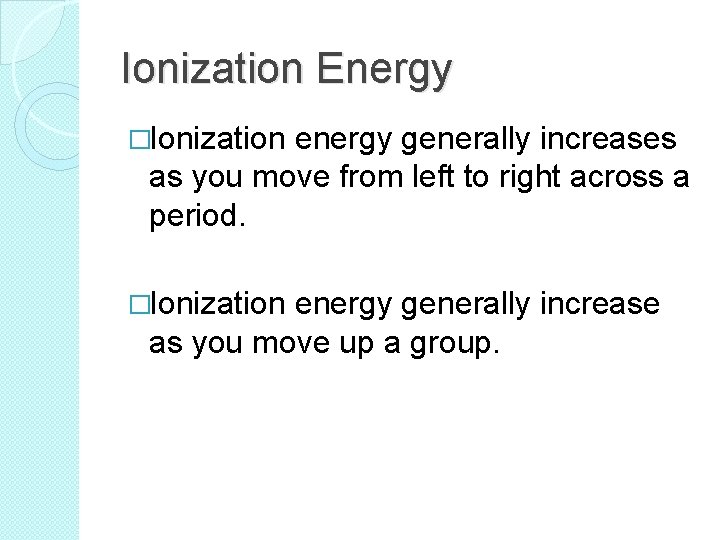 Ionization Energy

□Ionization energy generally increases as you move from left to right across a period.

□Ionization energy generally increase as you move up a group.